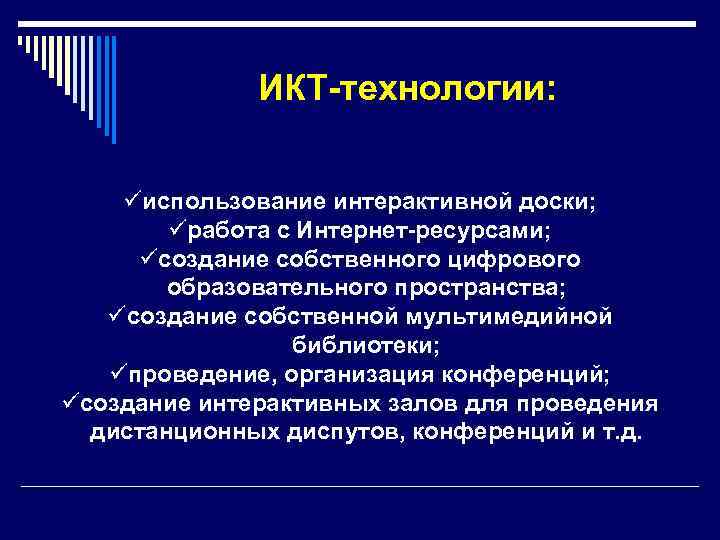 ИКТ-технологии:

✓использование интерактивной доски;
✓работа с Интернет-ресурсами;
✓создание собственного цифрового образовательного пространства;
✓создание собственной мультимедийной библиотеки;
✓проведение, организация конференций;
✓создание интерактивных залов для проведения дистанционных диспутов, конференций и т.д.